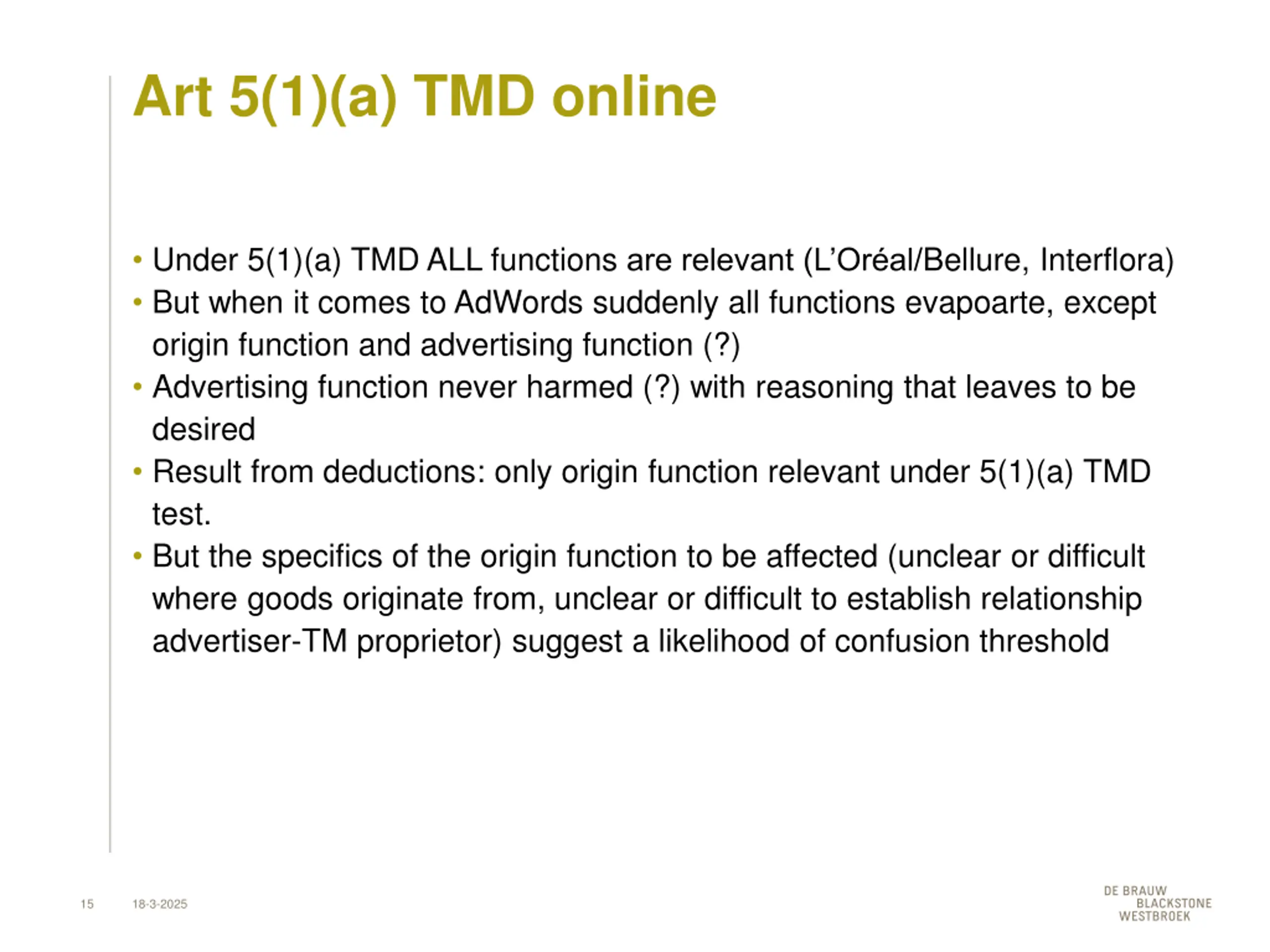 Art 5(1)(a) TMD online

• Under 5(1)(a) TMD ALL functions are relevant (L'Oréal/Bellure, Interflora)
• But when it comes to AdWords suddenly all functions evapoarte, except origin function and advertising function (?)
• Advertising function never harmed (?) with reasoning that leaves to be desired
• Result from deductions: only origin function relevant under 5(1)(a) TMD test.
• But the specifics of the origin function to be affected (unclear or difficult where goods originate from, unclear or difficult to establish relationship advertiser-TM proprietor) suggest a likelihood of confusion threshold

15 18-3-2025

DE BRAUW
BLACKSTONE
WESTBROEK